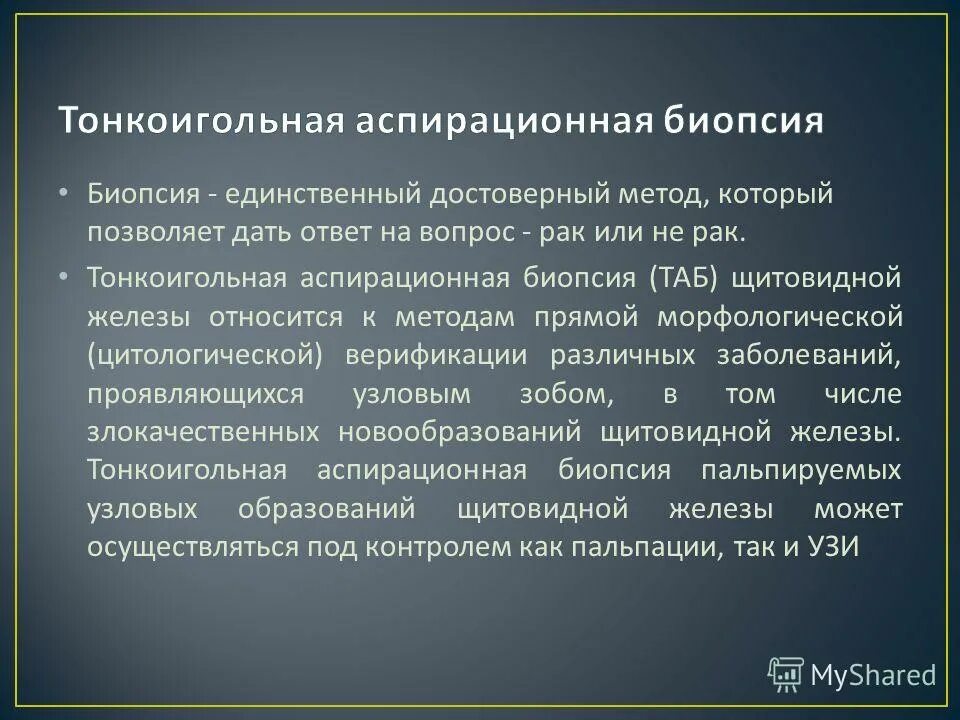 Тонкоигольная аспирационная биопсия

• Биопсия - единственный достоверный метод, который позволяет дать ответ на вопрос - рак или не рак.

• Тонкоигольная аспирационная биопсия (ТАБ) щитовидной железы относится к методам прямой морфологической (цитологической) верификации различных заболеваний, проявляющихся узловым зобом, в том числе злокачественных новообразований щитовидной железы. Тонкоигольная аспирационная биопсия пальпируемых узловых образований щитовидной железы может осуществляться под контролем как пальпации, так и УЗИ

MyShared